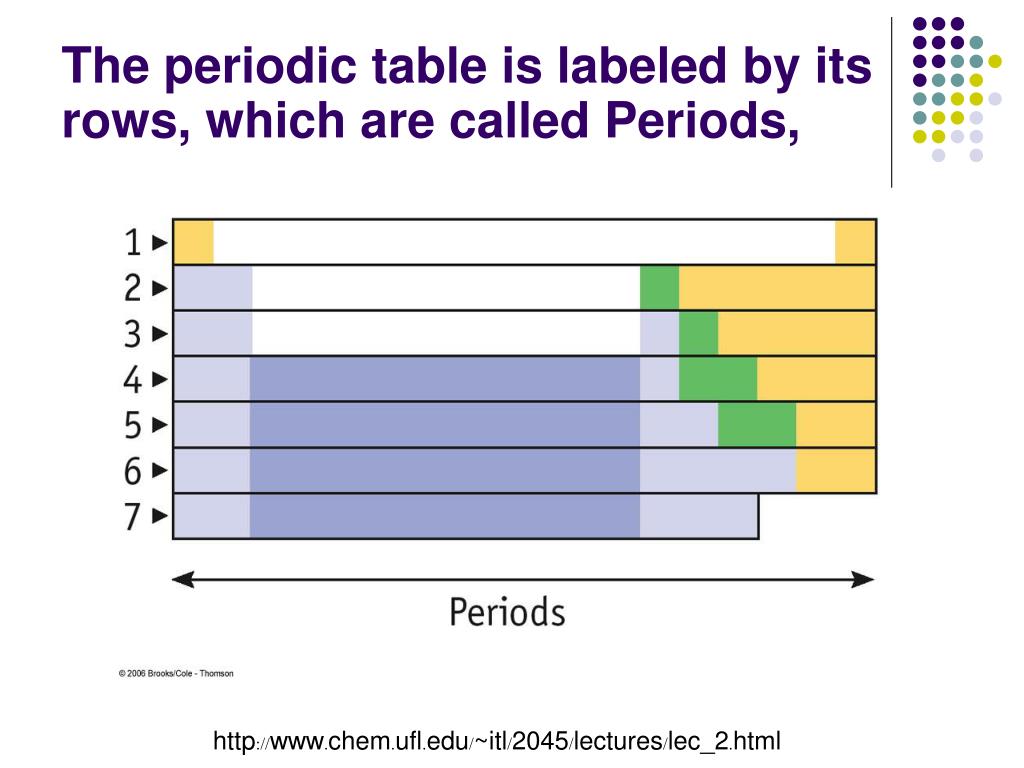 The periodic table is labeled by its rows, which are called Periods,

1
2
3
4
5
6
7

Periods

© 2006 Brooks/Cole - Thomson

http://www.chem.ufl.edu/~itl/2045/lectures/lec_2.html